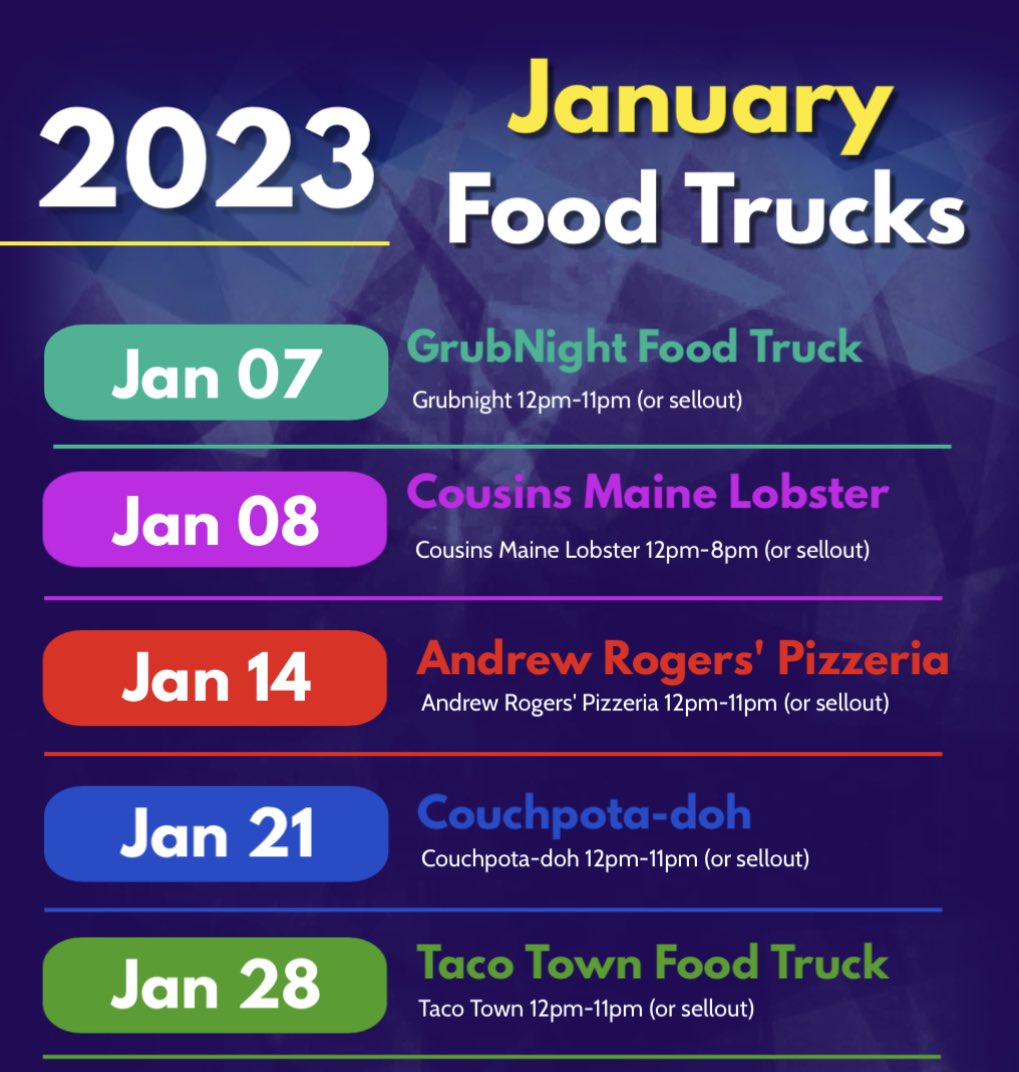 2023

January
Food Trucks

Jan 07
GrubNight Food Truck
Grubnight 12pm-11pm (or sellout)

Jan 08
Cousins Maine Lobster
Cousins Maine Lobster 12pm-8pm (or sellout)

Jan 14
Andrew Rogers' Pizzeria
Andrew Rogers' Pizzeria 12pm-11pm (or sellout)

Jan 21
Couchpota-doh
Couchpota-doh 12pm-11pm (or sellout)

Jan 28
Taco Town Food Truck
Taco Town 12pm-11pm (or sellout)